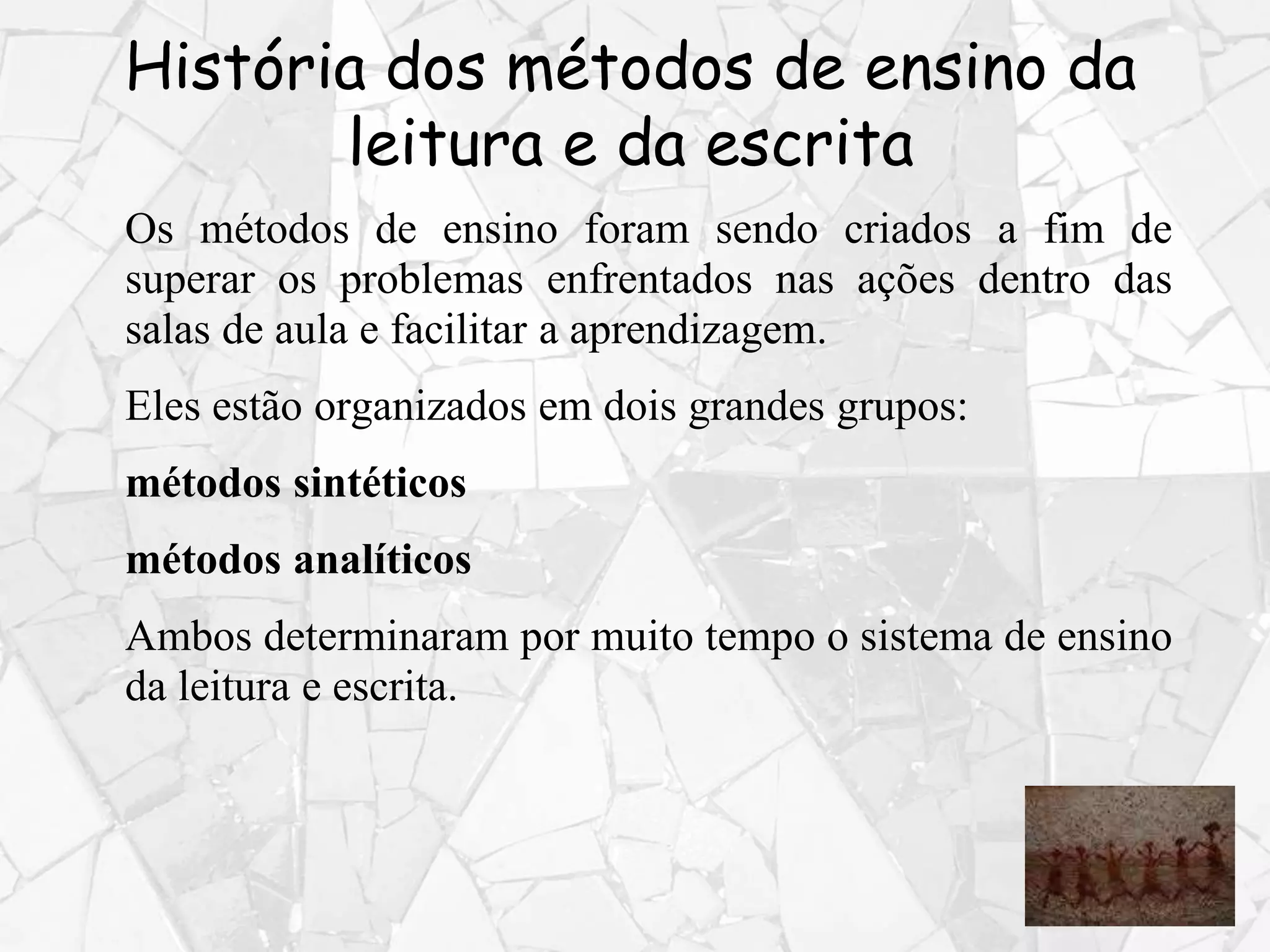 História dos métodos de ensino da leitura e da escrita

Os métodos de ensino foram sendo criados a fim de superar os problemas enfrentados nas ações dentro das salas de aula e facilitar a aprendizagem.

Eles estão organizados em dois grandes grupos:

métodos sintéticos

métodos analíticos

Ambos determinaram por muito tempo o sistema de ensino da leitura e escrita.